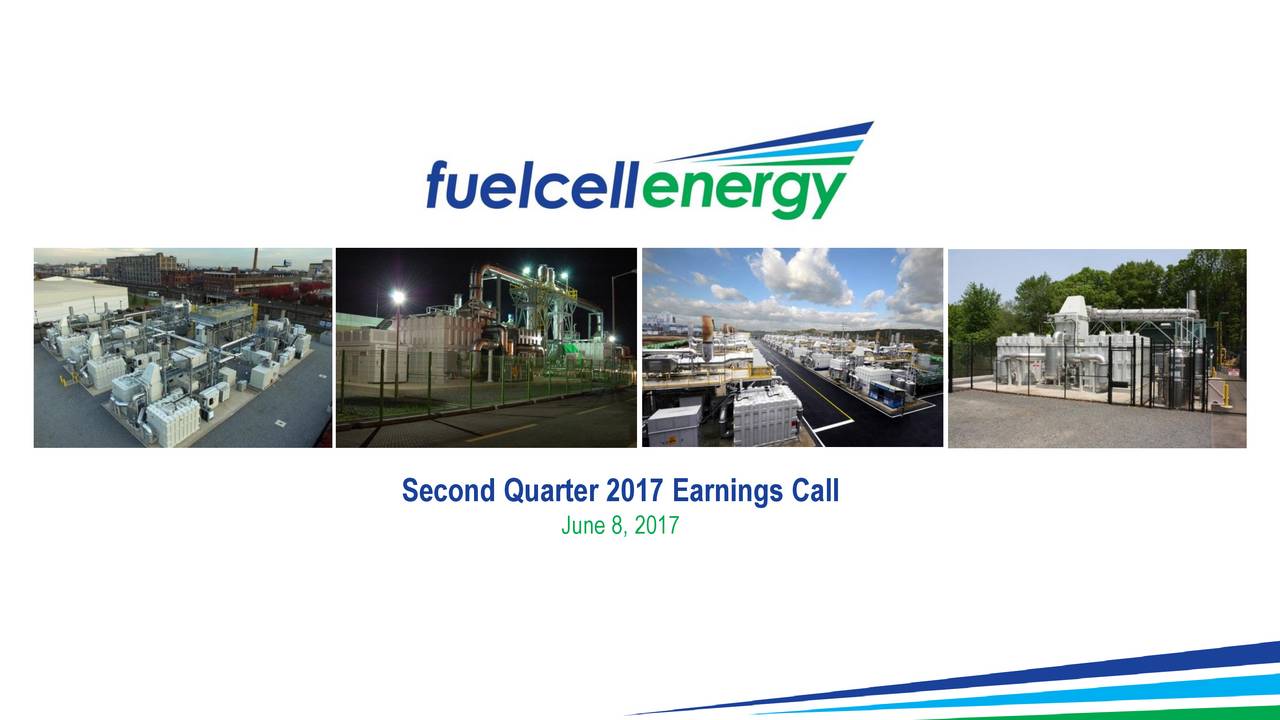 fuelcellenergy

Second Quarter 2017 Earnings Call
June 8, 2017